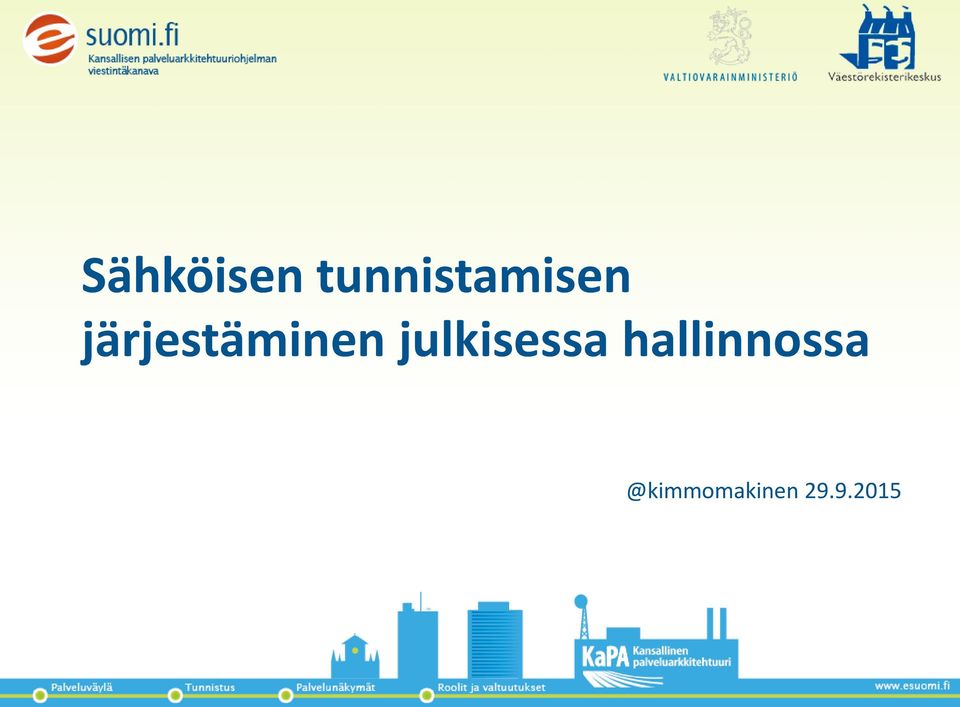 suomi.fi
Kansallisen palveluarkkitehtuuriohjelman viestintäkanava

VALTIOVARAINMINISTERIÖ

Väestörekisterikeskus

Sähköisen tunnistamisen järjestäminen julkisessa hallinnossa

@kimmomakinen 29.9.2015

KaPA Kansallinen palveluarkkitehtuuri

Palveluväylä
Tunnistus
Palvelunäkymät
Roolit ja valtuutukset
www.esuomi.fi